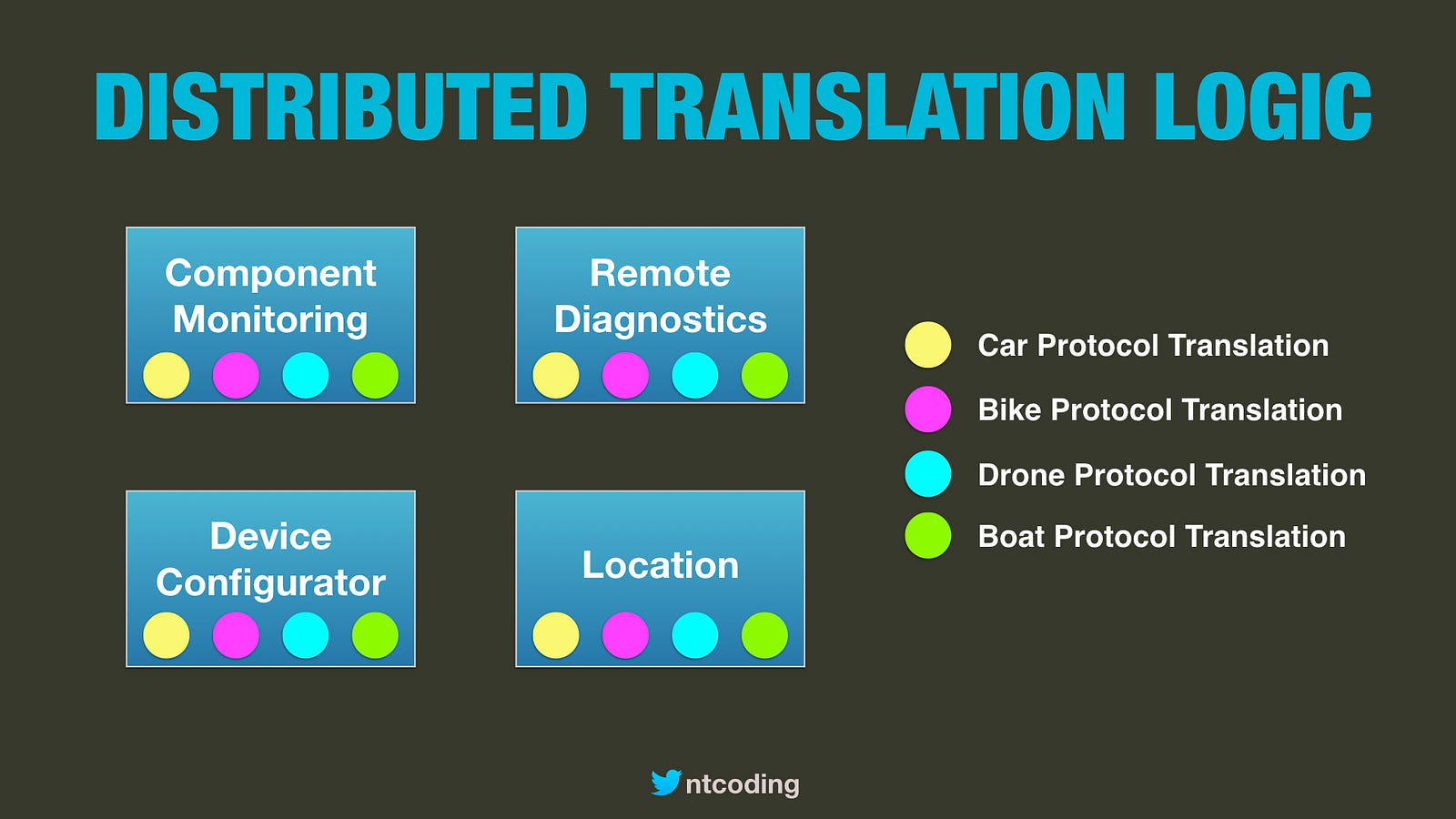 DISTRIBUTED TRANSLATION LOGIC

Component Monitoring

Remote Diagnostics

Device Configurator

Location

Car Protocol Translation

Bike Protocol Translation

Drone Protocol Translation

Boat Protocol Translation

ntcoding